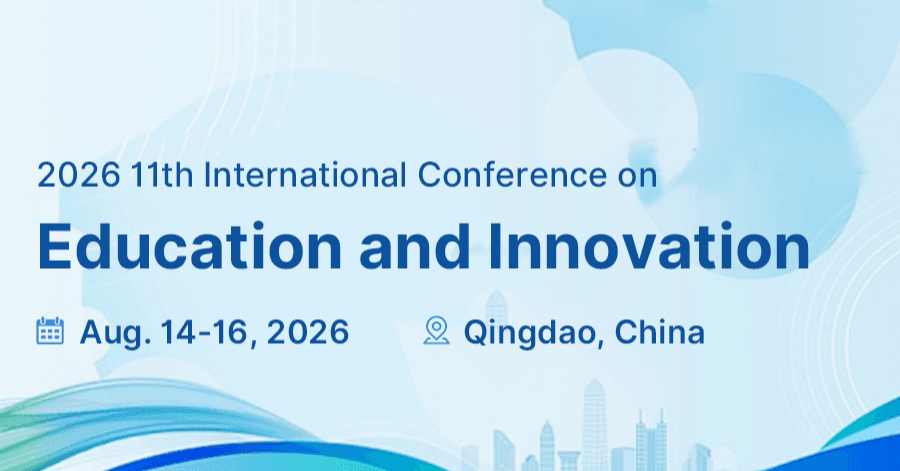 2026 11th International Conference on
Education and Innovation

Aug. 14-16, 2026 Qingdao, China